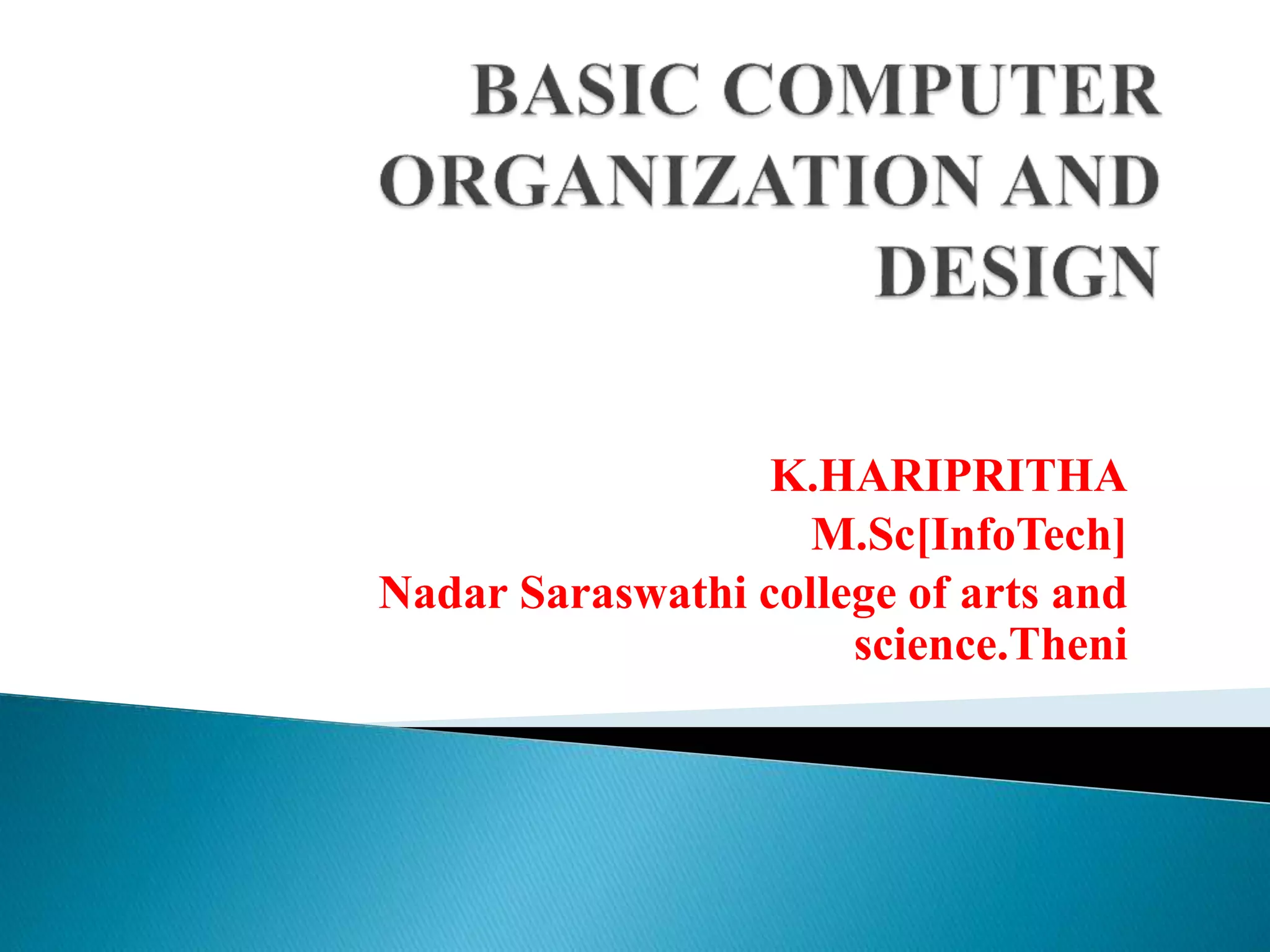 BASIC COMPUTER ORGANIZATION AND DESIGN

K.HARIPRITHA
M.Sc[InfoTech]
Nadar Saraswathi college of arts and science.Theni